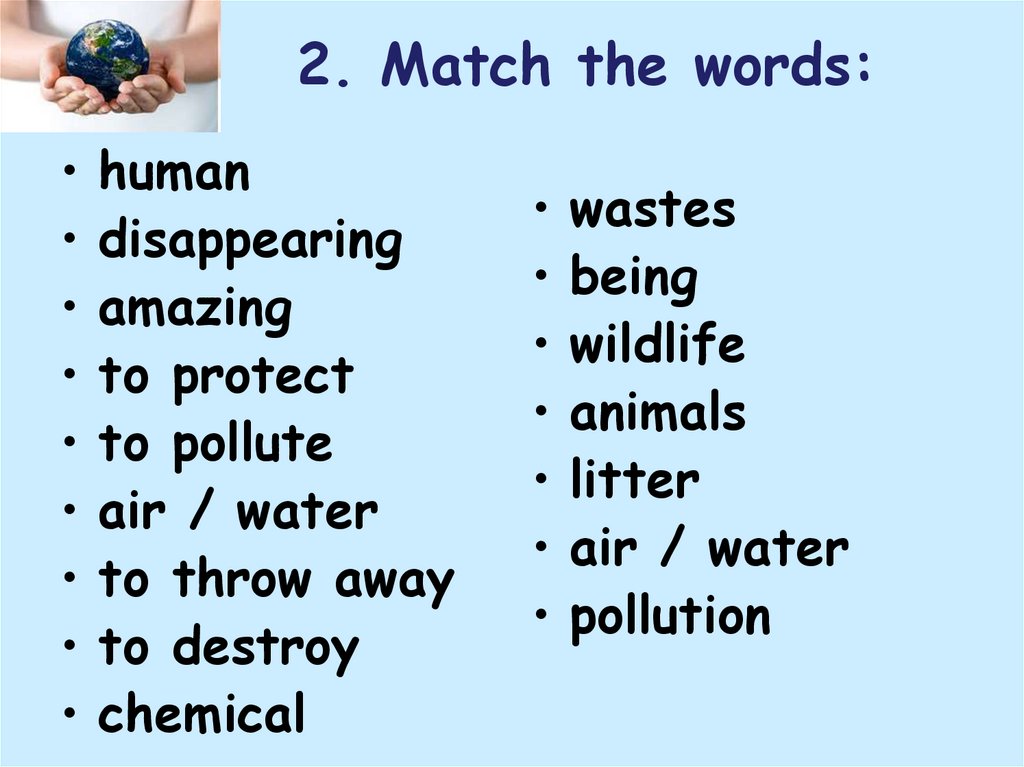 2. Match the words:

• human
• disappearing
• amazing
• to protect
• to pollute
• air / water
• to throw away
• to destroy
• chemical

• wastes
• being
• wildlife
• animals
• litter
• air / water
• pollution